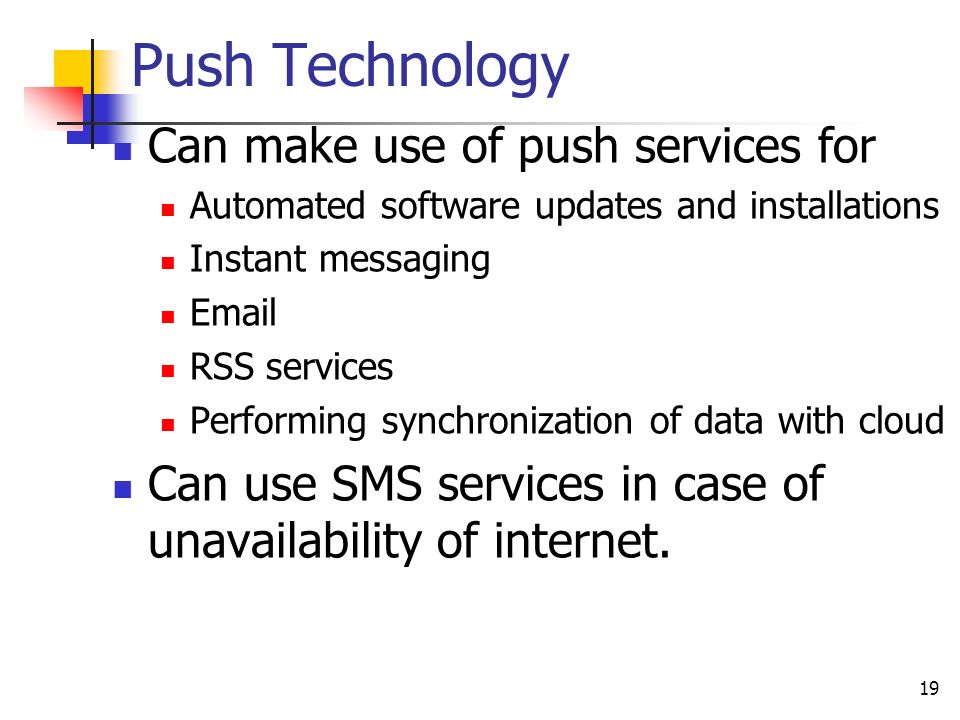 Push Technology

- Can make use of push services for
  - Automated software updates and installations
  - Instant messaging
  - Email
  - RSS services
  - Performing synchronization of data with cloud
- Can use SMS services in case of unavailability of internet.

19